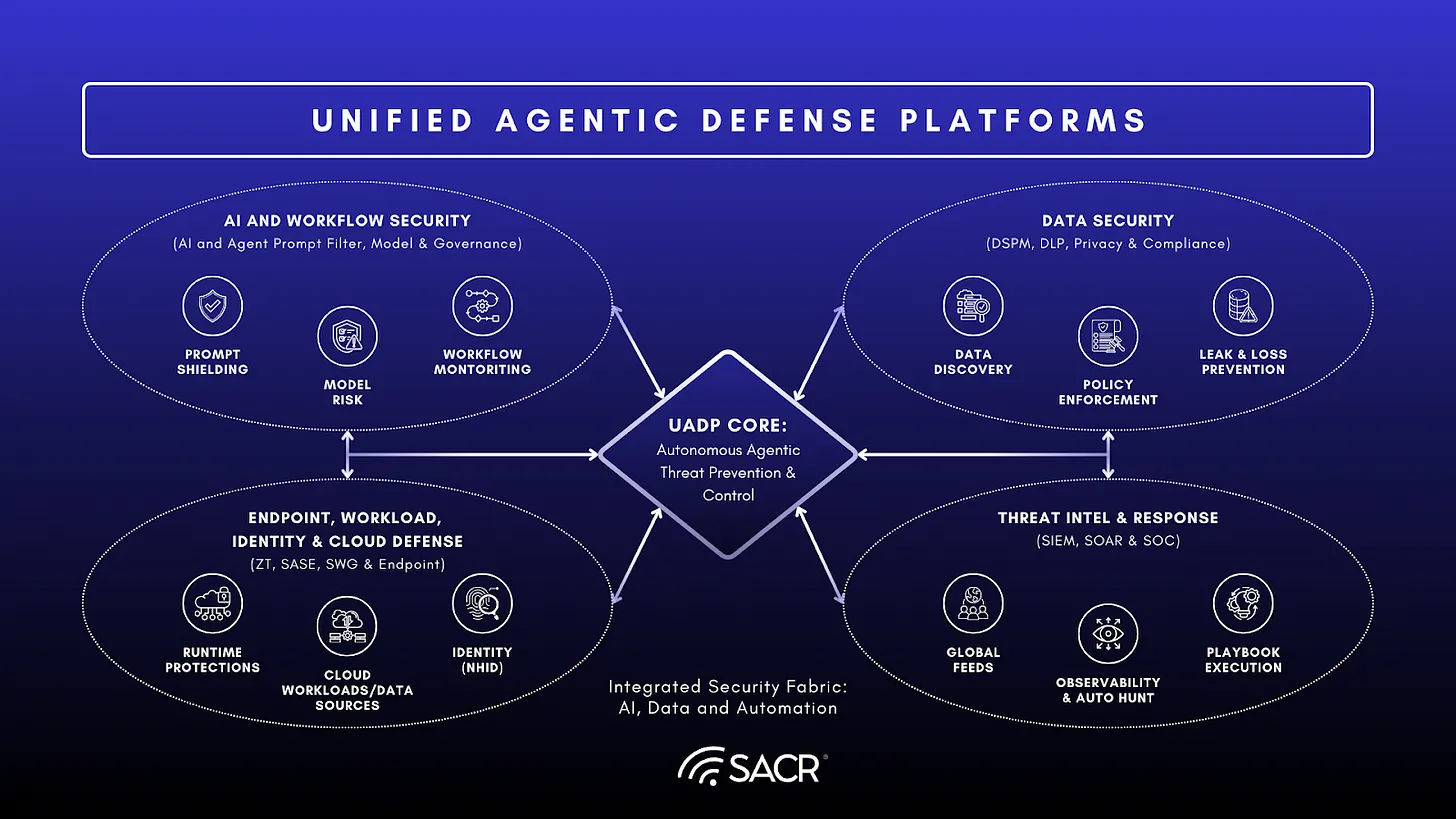 UNIFIED AGENTIC DEFENSE PLATFORMS

AI AND WORKFLOW SECURITY
(AI and Agent Prompt Filter, Model & Governance)

PROMPT SHIELDING

MODEL RISK

WORKFLOW MONTORITING

DATA SECURITY
(DSPM, DLP, Privacy & Compliance)

DATA DISCOVERY

POLICY ENFORCEMENT

LEAK & LOSS PREVENTION

UADP CORE:
Autonomous Agentic Threat Prevention & Control

ENDPOINT, WORKLOAD, IDENTITY & CLOUD DEFENSE
(ZT, SASE, SWG & Endpoint)

RUNTIME PROTECTIONS

CLOUD WORKLOADS/DATA SOURCES

IDENTITY (NHID)

THREAT INTEL & RESPONSE
(SIEM, SOAR & SOC)

GLOBAL FEEDS

OBSERVABILITY & AUTO HUNT

PLAYBOOK EXECUTION

Integrated Security Fabric:
AI, Data and Automation

SACR®